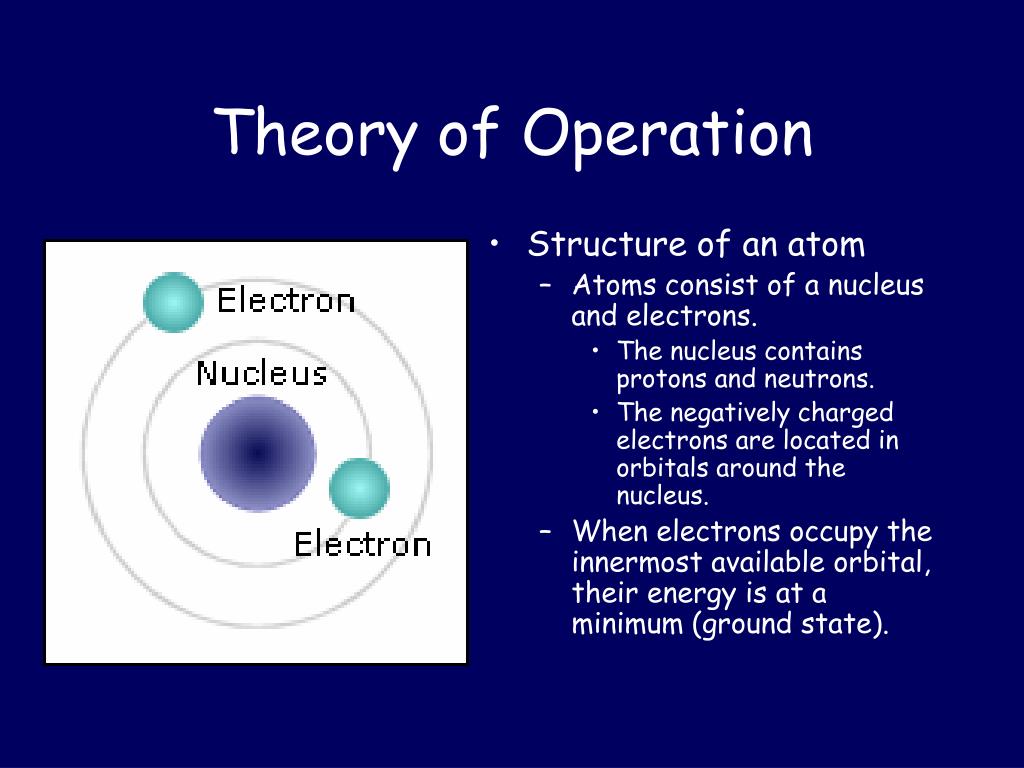 Theory of Operation

Electron
Nucleus
Electron

• Structure of an atom
– Atoms consist of a nucleus and electrons.
• The nucleus contains protons and neutrons.
• The negatively charged electrons are located in orbitals around the nucleus.
– When electrons occupy the innermost available orbital, their energy is at a minimum (ground state).